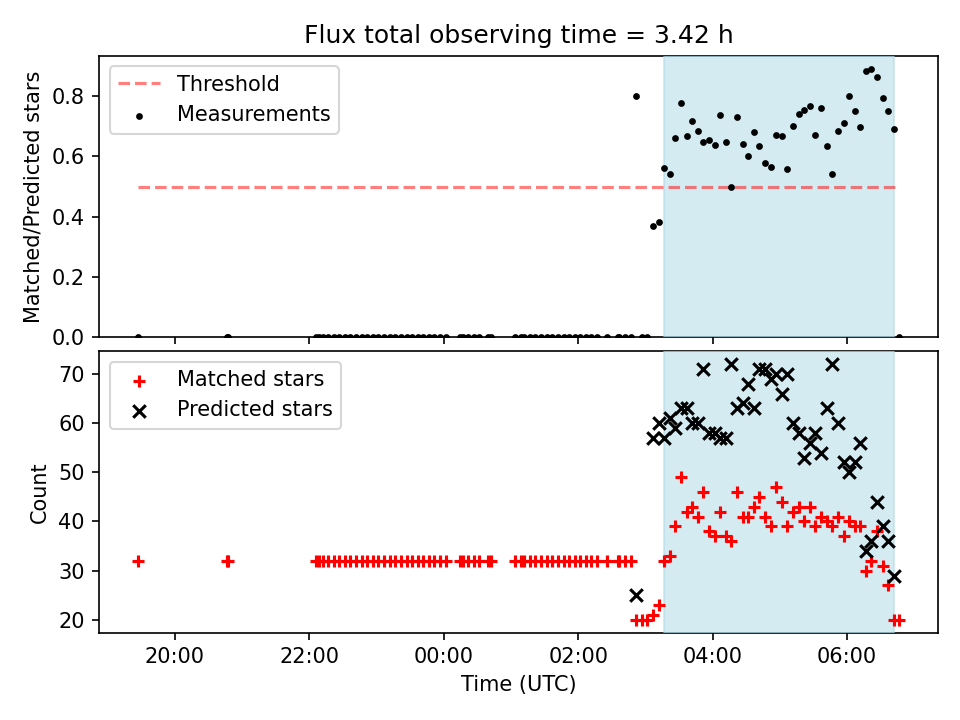 Flux total observing time = 3.42 h

Threshold
Measurements

Matched/Predicted stars

0.8
0.6
0.4
0.2
0.0

Matched stars
Predicted stars

Count

70
60
50
40
30
20

20:00
22:00
00:00
02:00
04:00
06:00

Time (UTC)